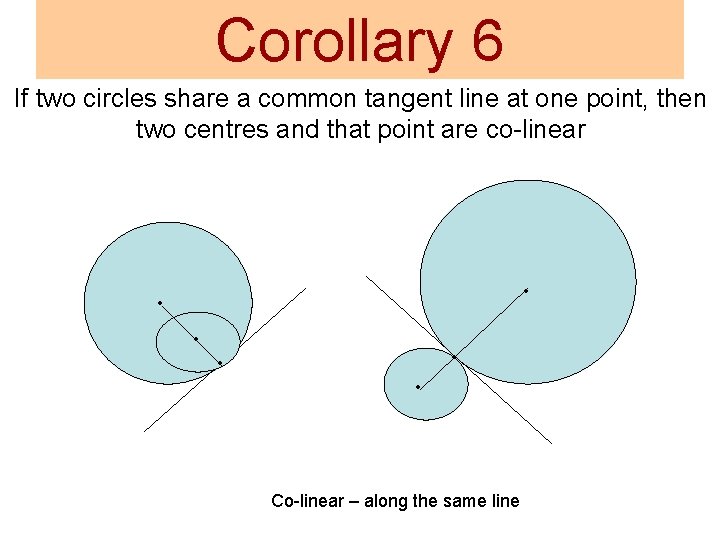 Corollary 6

If two circles share a common tangent line at one point, then two centres and that point are co-linear

Co-linear – along the same line